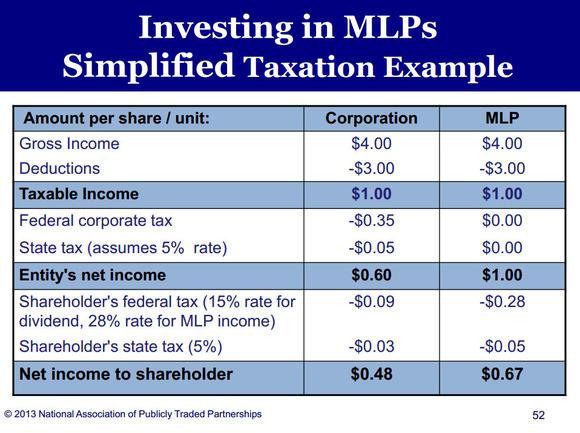 Investing in MLPs
Simplified Taxation Example

| Amount per share / unit: | Corporation | MLP |
|---|---|---|
| Gross Income | \$4.00 | \$4.00 |
| Deductions | -\$3.00 | -\$3.00 |
| Taxable Income | \$1.00 | \$1.00 |
| Federal corporate tax | -\$0.35 | \$0.00 |
| State tax (assumes 5% rate) | -\$0.05 | \$0.00 |
| Entity's net income | \$0.60 | \$1.00 |
| Shareholder's federal tax (15% rate for dividend, 28% rate for MLP income) | -\$0.09 | -\$0.28 |
| Shareholder's state tax (5%) | -\$0.03 | -\$0.05 |
| Net income to shareholder | \$0.48 | \$0.67 |

© 2013 National Association of Publicly Traded Partnerships

52